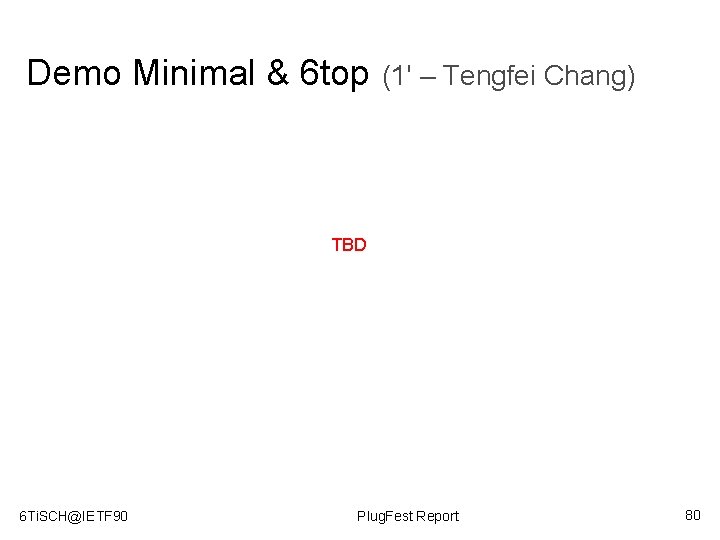 Demo Minimal & 6top (1' – Tengfei Chang)

TBD

6TiSCH@IETF90

PlugFest Report

80